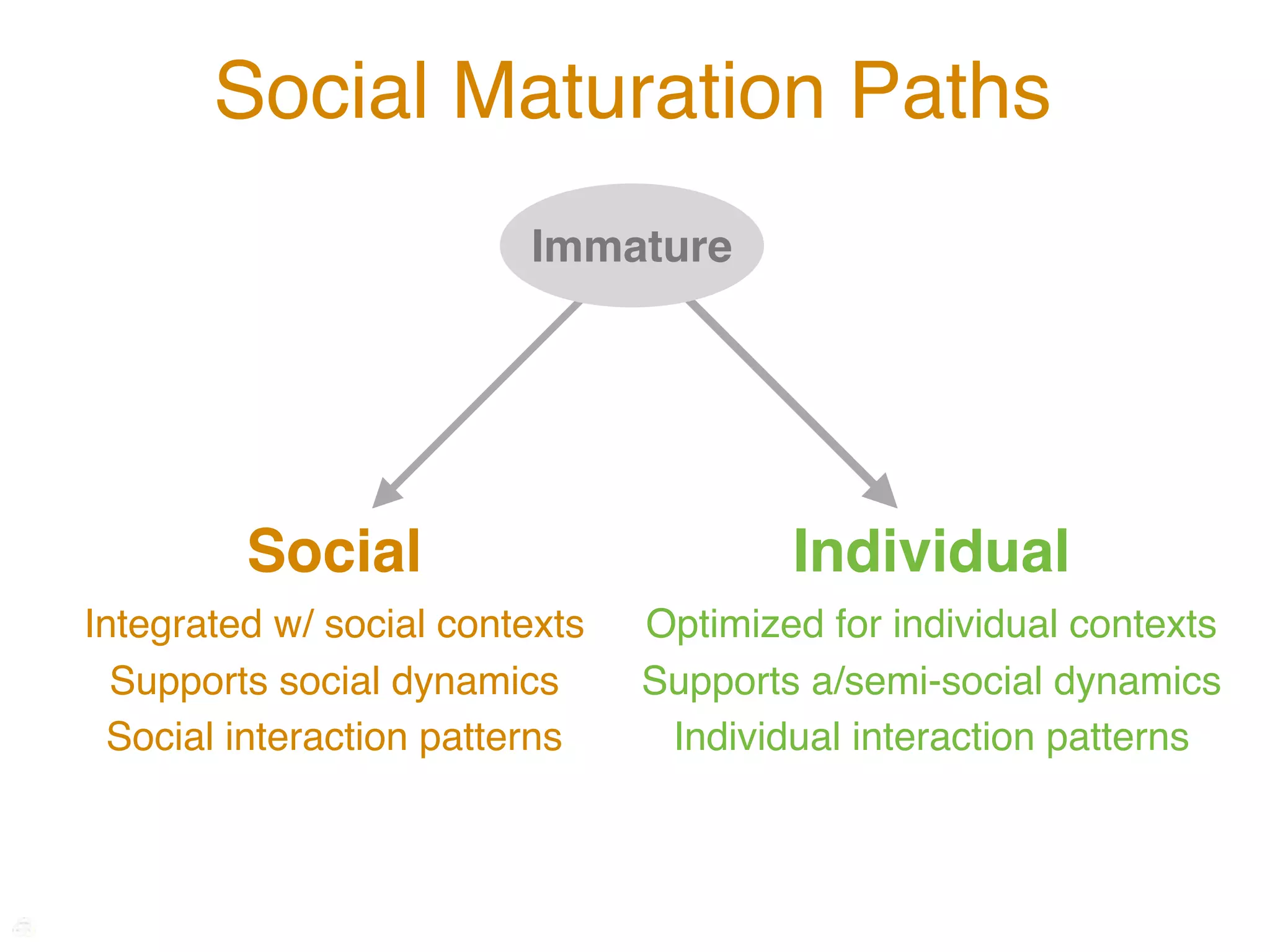 Social Maturation Paths

Immature

Social

Integrated w/ social contexts

Supports social dynamics

Social interaction patterns

Individual

Optimized for individual contexts

Supports a/semi-social dynamics

Individual interaction patterns